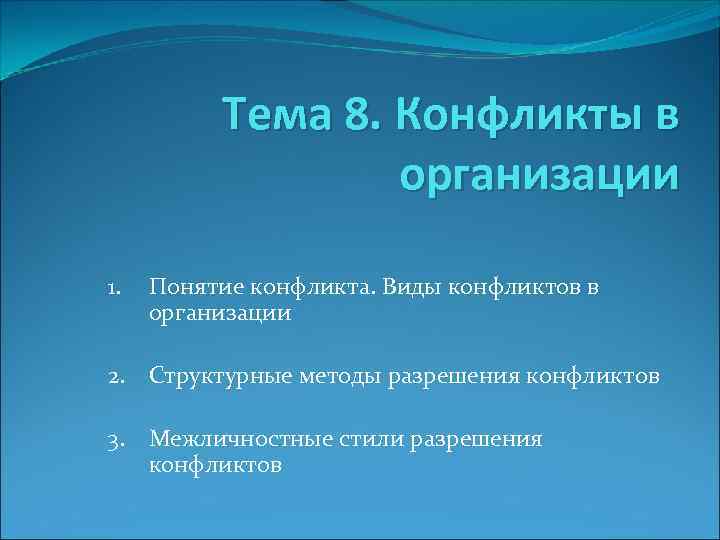 Тема 8. Конфликты в организации

1. Понятие конфликта. Виды конфликтов в организации

2. Структурные методы разрешения конфликтов

3. Межличностные стили разрешения конфликтов